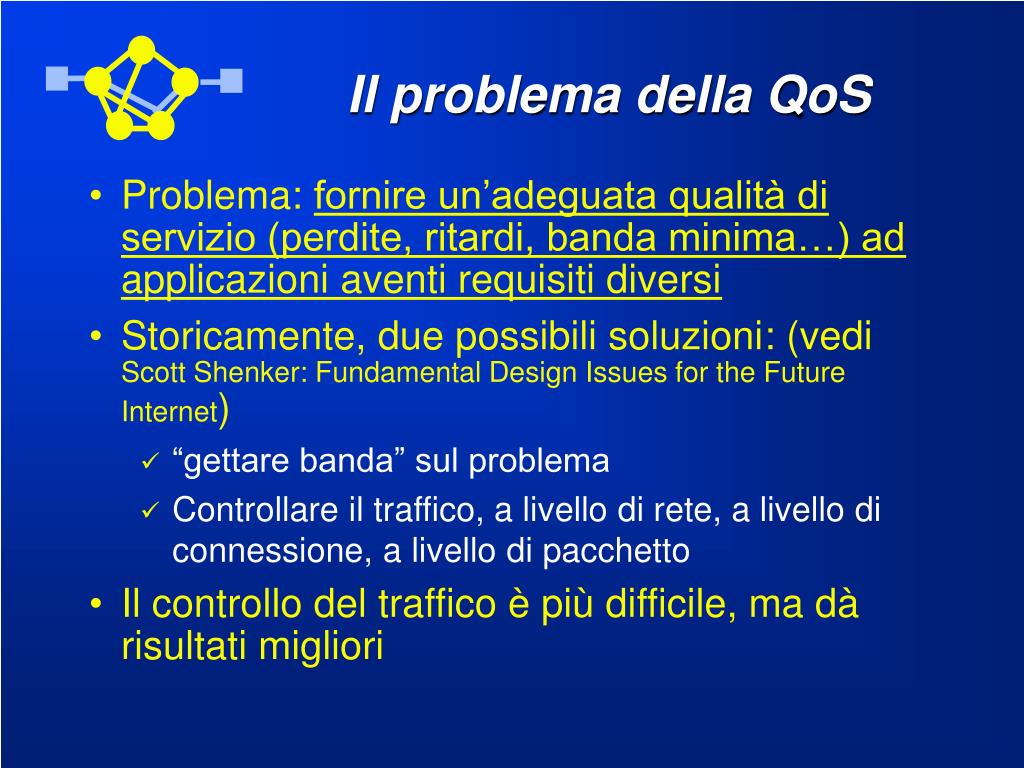 Il problema della QoS

• Problema: fornire un’adeguata qualità di servizio (perdite, ritardi, banda minima…) ad applicazioni aventi requisiti diversi

• Storicamente, due possibili soluzioni: (vedi Scott Shenker: Fundamental Design Issues for the Future Internet)

✓ “gettare banda” sul problema

✓ Controllare il traffico, a livello di rete, a livello di connessione, a livello di pacchetto

• Il controllo del traffico è più difficile, ma dà risultati migliori